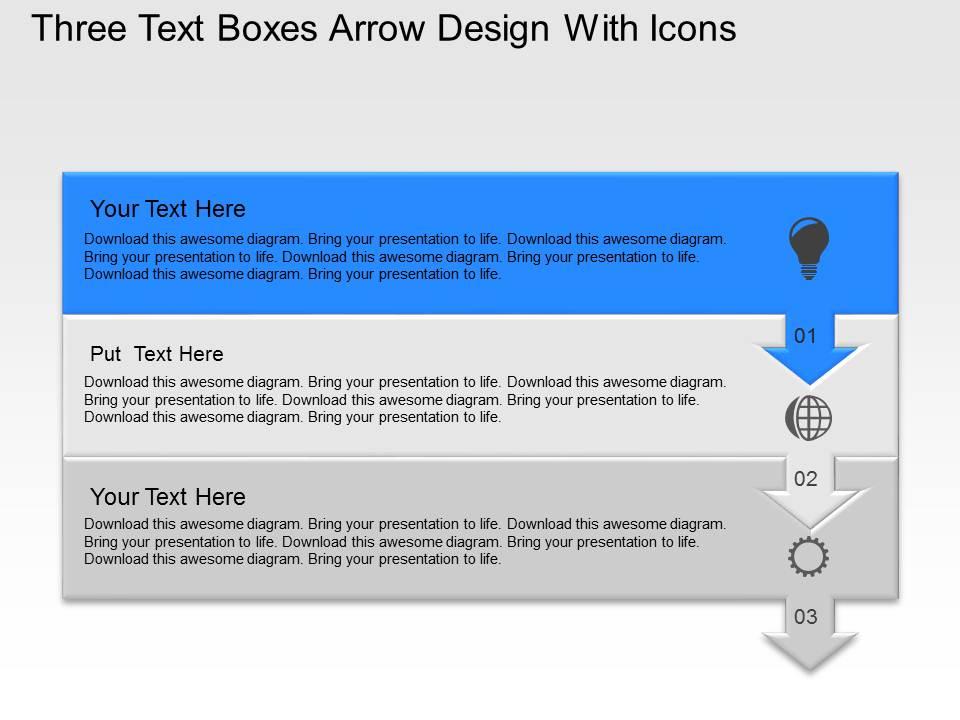 Three Text Boxes Arrow Design With Icons

Your Text Here

Download this awesome diagram. Bring your presentation to life. Download this awesome diagram. Bring your presentation to life. Download this awesome diagram. Bring your presentation to life. Download this awesome diagram. Bring your presentation to life.

01

Put Text Here

Download this awesome diagram. Bring your presentation to life. Download this awesome diagram. Bring your presentation to life. Download this awesome diagram. Bring your presentation to life. Download this awesome diagram. Bring your presentation to life.

02

Your Text Here

Download this awesome diagram. Bring your presentation to life. Download this awesome diagram. Bring your presentation to life. Download this awesome diagram. Bring your presentation to life. Download this awesome diagram. Bring your presentation to life.

03